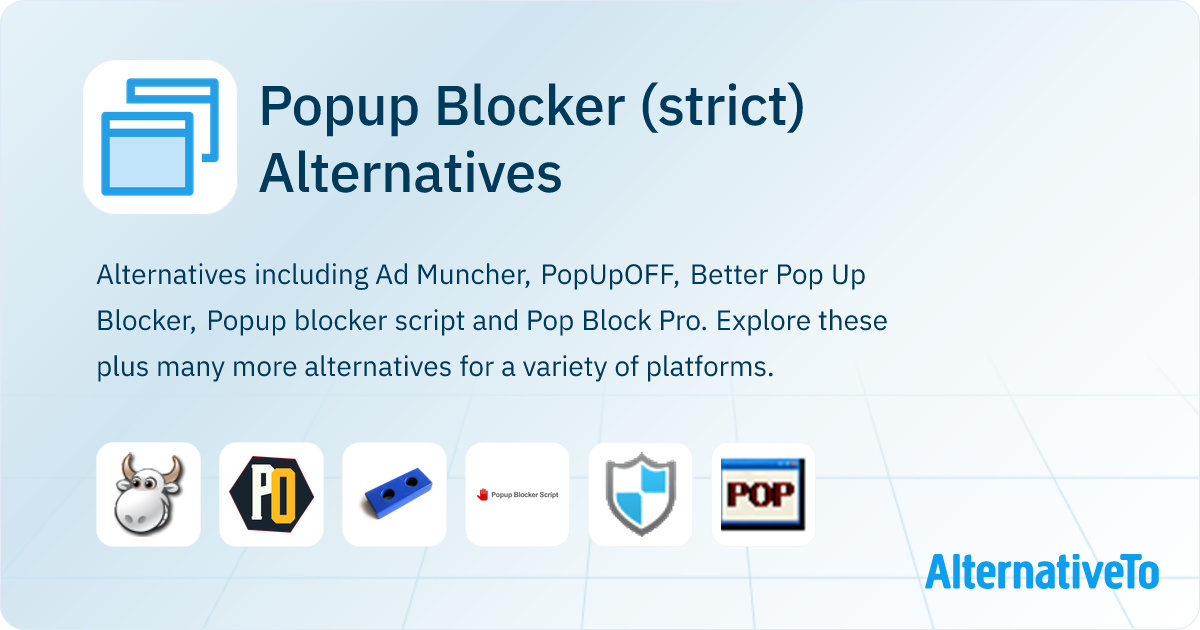 Popup Blocker (strict) Alternatives

Alternatives including Ad Muncher, PopUpOFF, Better Pop Up Blocker, Popup blocker script and Pop Block Pro. Explore these plus many more alternatives for a variety of platforms.

PO

Popup Blocker Script

POP

AlternativeTo